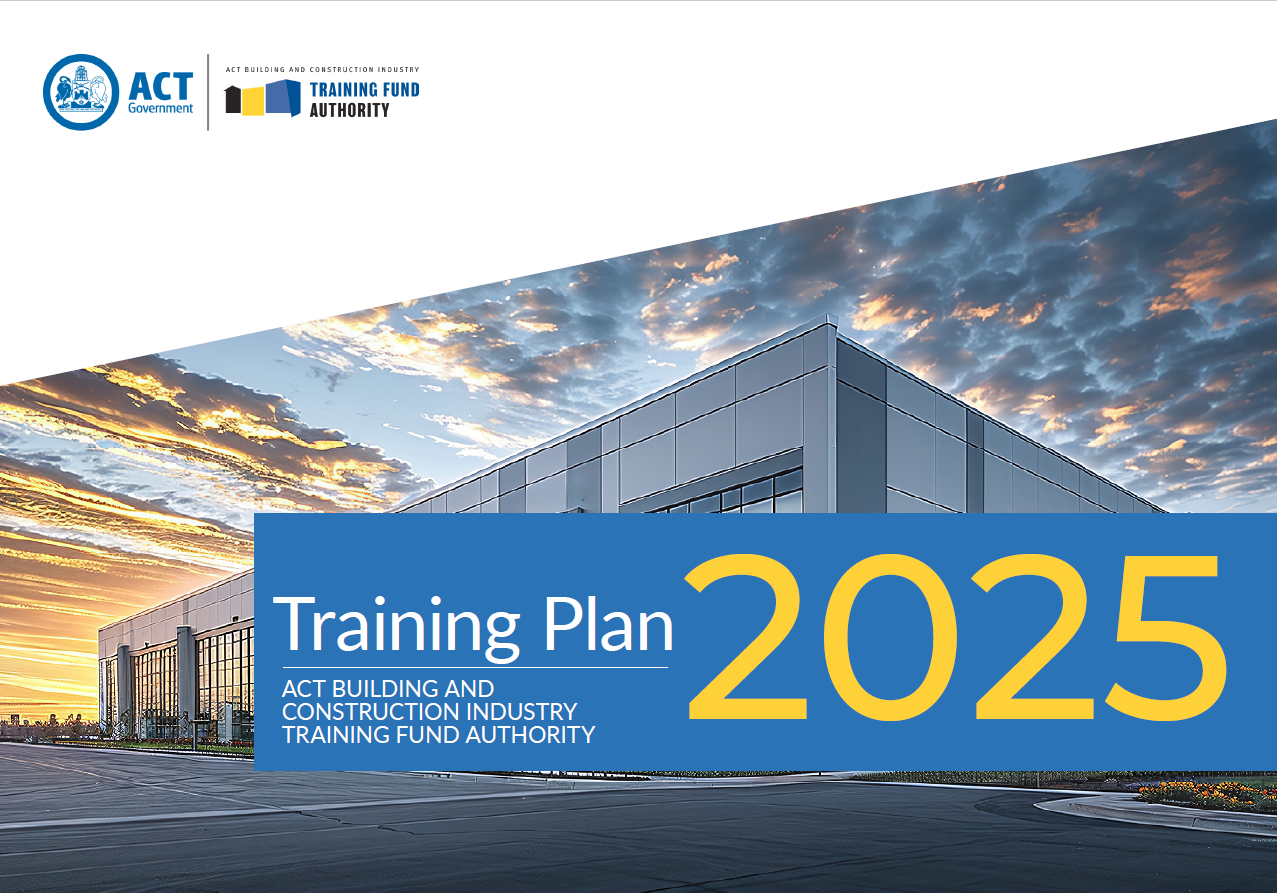 ACT Government

ACT BUILDING AND CONSTRUCTION INDUSTRY
TRAINING FUND AUTHORITY

Training Plan

ACT BUILDING AND CONSTRUCTION INDUSTRY TRAINING FUND AUTHORITY

2025